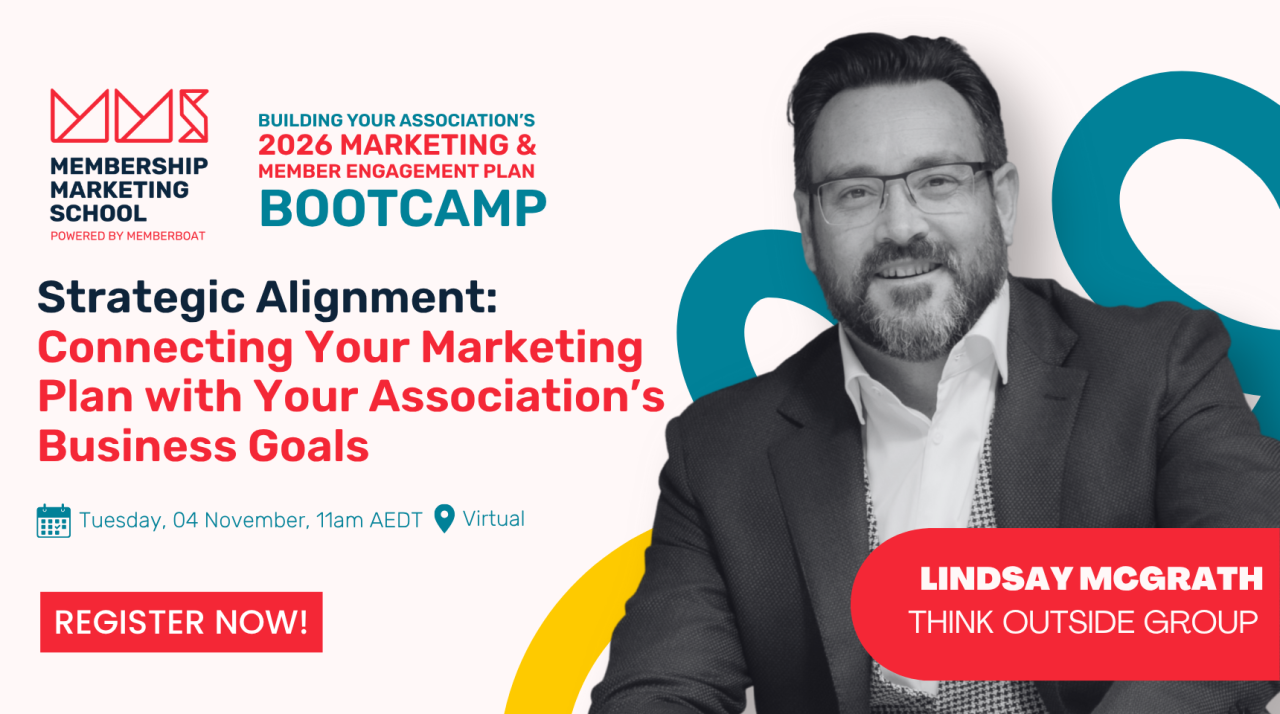 MMS
MEMBERSHIP MARKETING SCHOOL
POWERED BY MEMBERBOAT

BUILDING YOUR ASSOCIATION'S
2026 MARKETING &
MEMBER ENGAGEMENT PLAN
BOOTCAMP

Strategic Alignment:
Connecting Your Marketing Plan with Your Association's Business Goals

Tuesday, 04 November, 11am AEDT Virtual

REGISTER NOW!

LINDSAY MCGRATH
THINK OUTSIDE GROUP